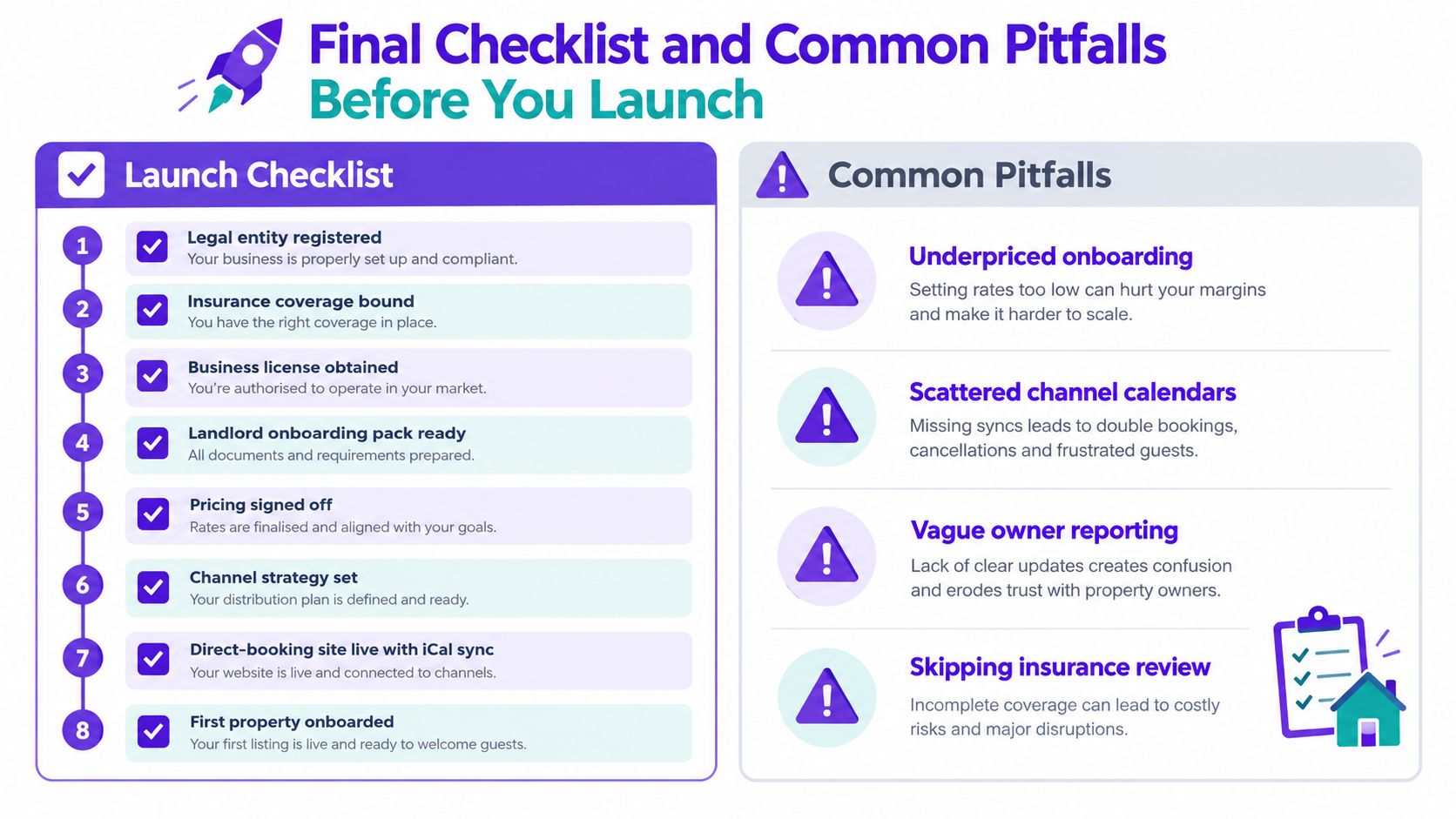 Final Checklist and Common Pitfalls
Before You Launch

Launch Checklist

1 Legal entity registered
Your business is properly set up and compliant.

2 Insurance coverage bound
You have the right coverage in place.

3 Business license obtained
You're authorised to operate in your market.

4 Landlord onboarding pack ready
All documents and requirements prepared.

5 Pricing signed off
Rates are finalised and aligned with your goals.

6 Channel strategy set
Your distribution plan is defined and ready.

7 Direct-booking site live with iCal sync
Your website is live and connected to channels.

8 First property onboarded
Your first listing is live and ready to welcome guests.

Common Pitfalls

Underpriced onboarding
Setting rates too low can hurt your margins and make it harder to scale.

Scattered channel calendars
Missing syncs leads to double bookings, cancellations and frustrated guests.

Vague owner reporting
Lack of clear updates creates confusion and erodes trust with property owners.

Skipping insurance review
Incomplete coverage can lead to costly risks and major disruptions.